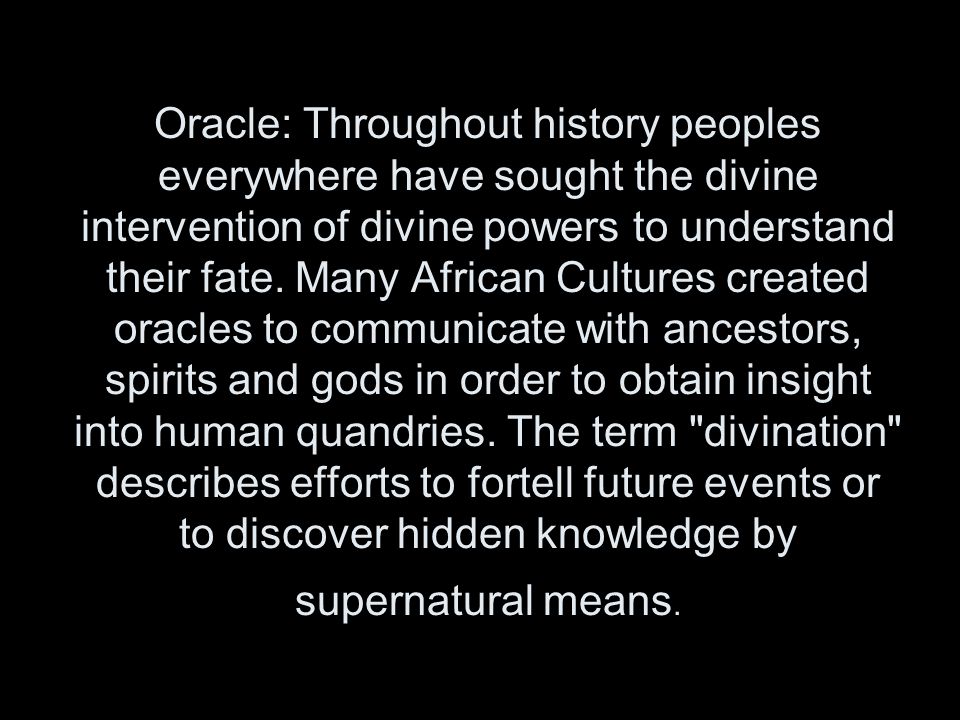 Oracle: Throughout history peoples everywhere have sought the divine intervention of divine powers to understand their fate. Many African Cultures created oracles to communicate with ancestors, spirits and gods in order to obtain insight into human quandries. The term "divination" describes efforts to fortell future events or to discover hidden knowledge by supernatural means.